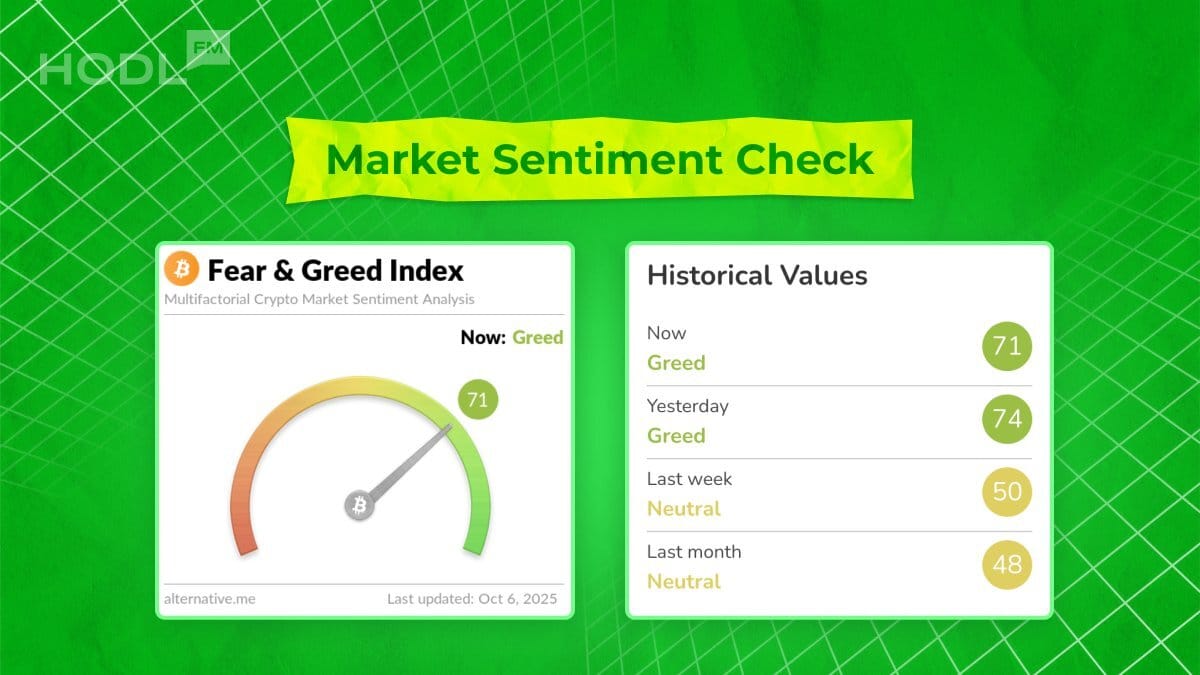 HODL FM

Market Sentiment Check

Fear & Greed Index
Multifactorial Crypto Market Sentiment Analysis

Now: Greed

71

alternative.me
Last updated: Oct 6, 2025

Historical Values

Now
Greed
71

Yesterday
Greed
74

Last week
Neutral
50

Last month
Neutral
48